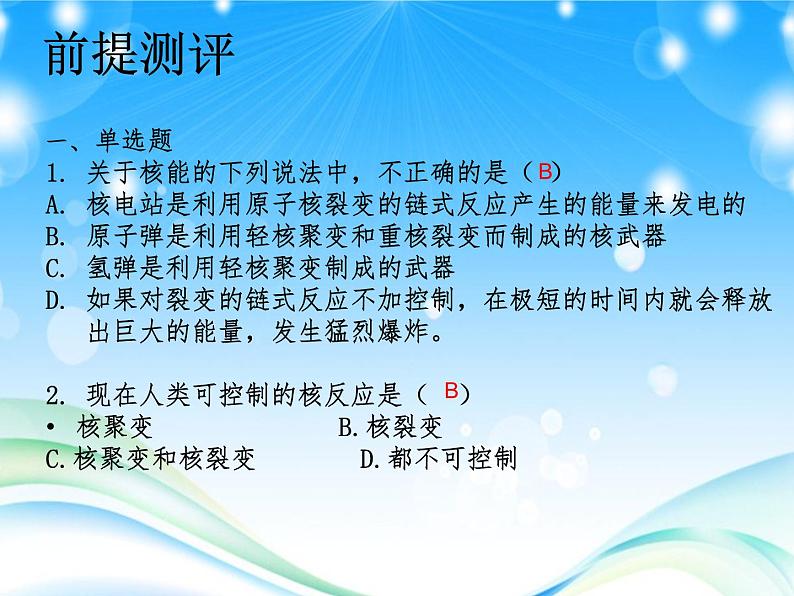 前提测评

一、单选题
1. 关于核能的下列说法中，不正确的是（B）
A. 核电站是利用原子核裂变的链式反应产生的能量来发电的
B. 原子弹是利用轻核聚变和重核裂变而制成的核武器
C. 氢弹是利用轻核聚变制成的武器
D. 如果对裂变的链式反应不加控制，在极短的时间内就会释放出巨大的能量，发生猛烈爆炸。

2. 现在人类可控制的核反应是（ B）
• 核聚变　　B.核裂变
C.核聚变和核裂变　　D.都不可控制